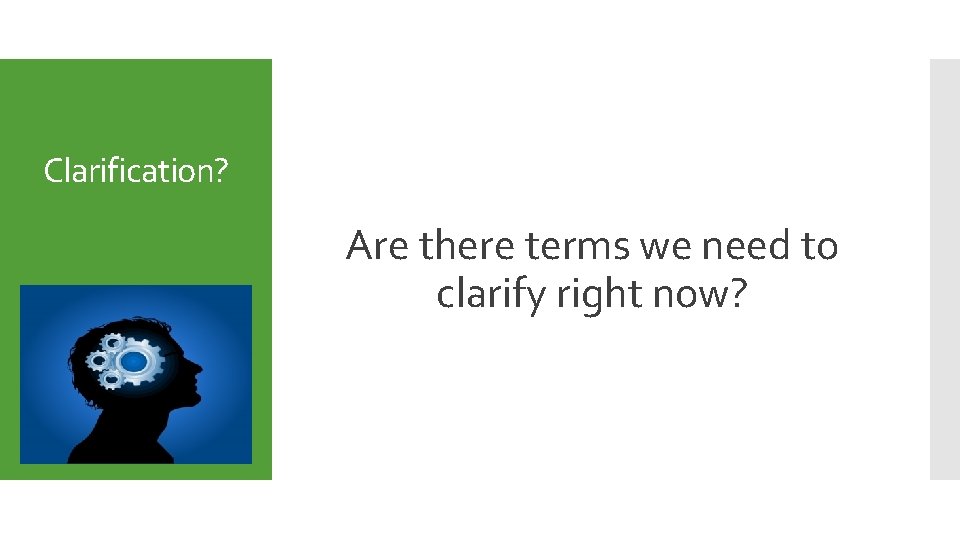 Clarification?

Are there terms we need to clarify right now?